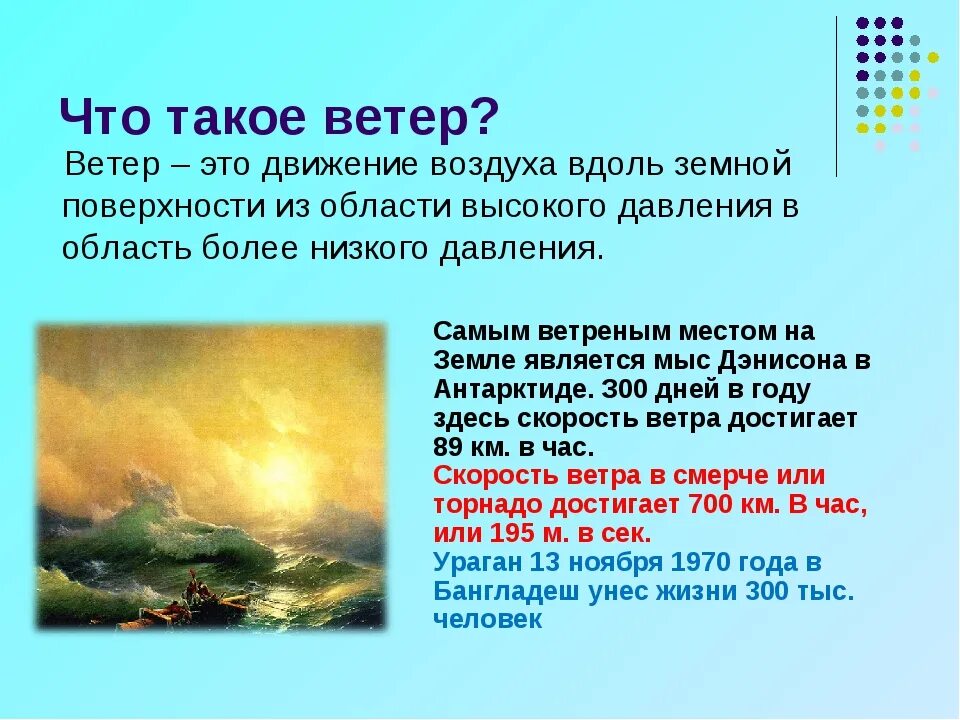 Что такое ветер?

Ветер – это движение воздуха вдоль земной поверхности из области высокого давления в область более низкого давления.

Самым ветреным местом на Земле является мыс Дэнисона в Антарктиде. 300 дней в году здесь скорость ветра достигает 89 км. в час.
Скорость ветра в смерче или торнадо достигает 700 км. В час, или 195 м. в сек.
Ураган 13 ноября 1970 года в Бангладеш унес жизни 300 тыс. человек